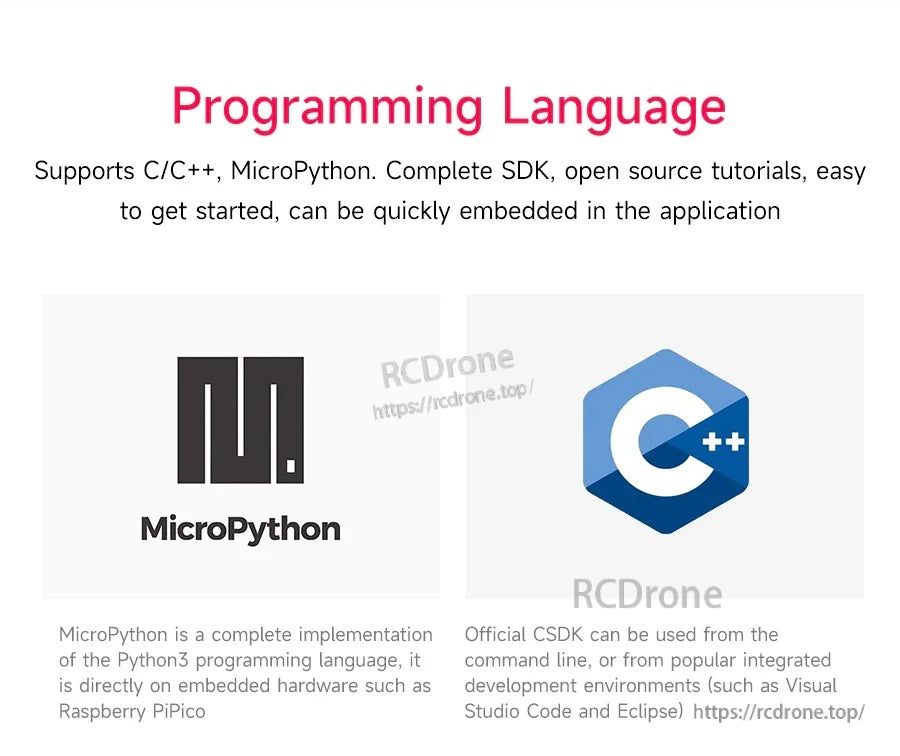 Programming Language

Supports C/C++, MicroPython. Complete SDK, open source tutorials, easy to get started, can be quickly embedded in the application

RCDrone
https://rcdrone.top/

MicroPython

C++

RCDrone

MicroPython is a complete implementation of the Python3 programming language, it is directly on embedded hardware such as Raspberry PiPico

Official CSDK can be used from the command line, or from popular integrated development environments (such as Visual Studio Code and Eclipse) https://rcdrone.top/